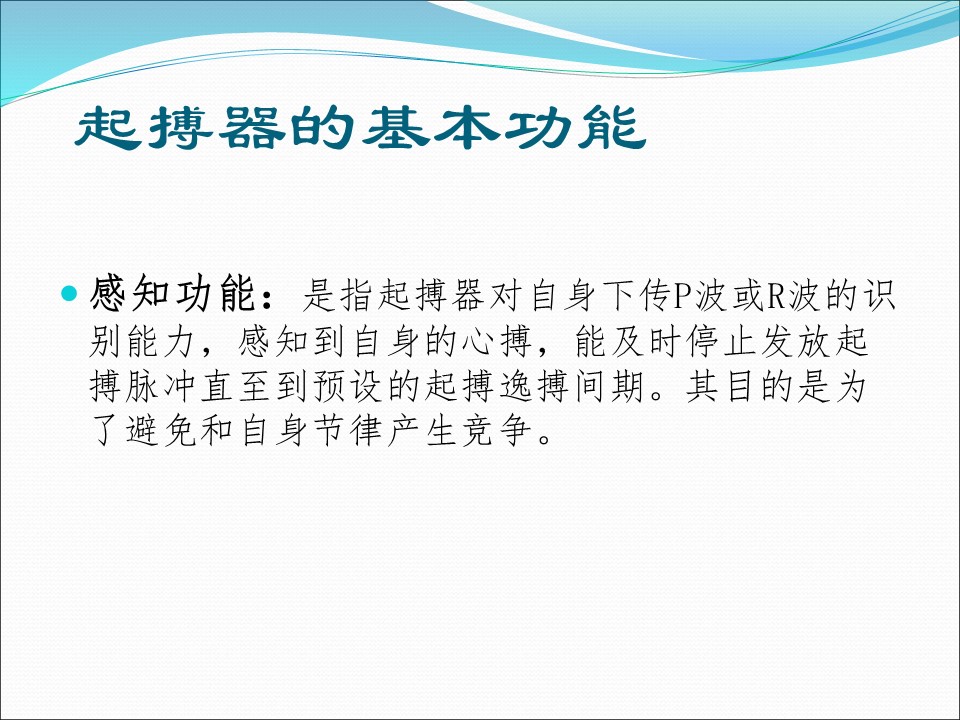 起搏器的基本功能

感知功能：是指起搏器对自身下传P波或R波的识别能力，感知到自身的心搏，能及时停止发放起搏脉冲直至到预设的起搏逸搏间期。其目的是为了避免和自身节律产生竞争。